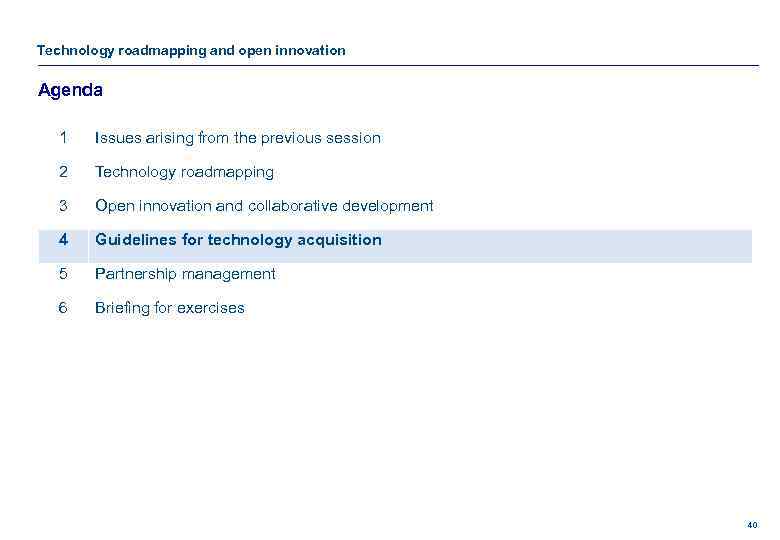 Technology roadmapping and open innovation

Agenda

1 Issues arising from the previous session

2 Technology roadmapping

3 Open innovation and collaborative development

4 Guidelines for technology acquisition

5 Partnership management

6 Briefing for exercises

40